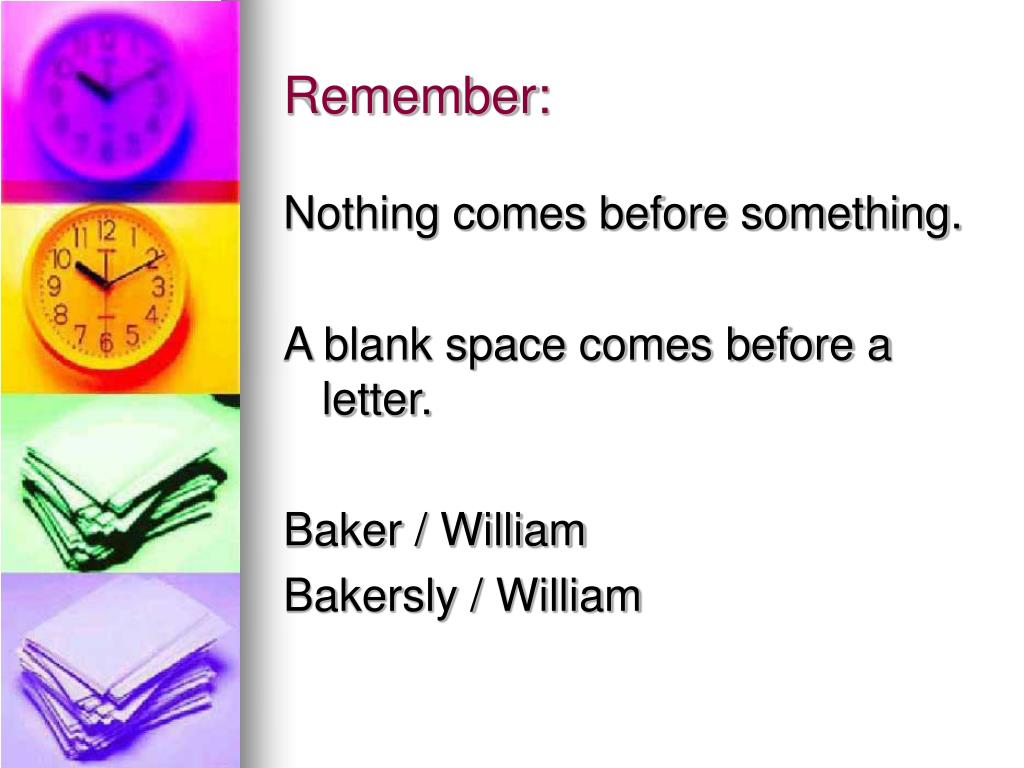 Remember:

Nothing comes before something.

A blank space comes before a letter.

Baker / William
Bakersly / William